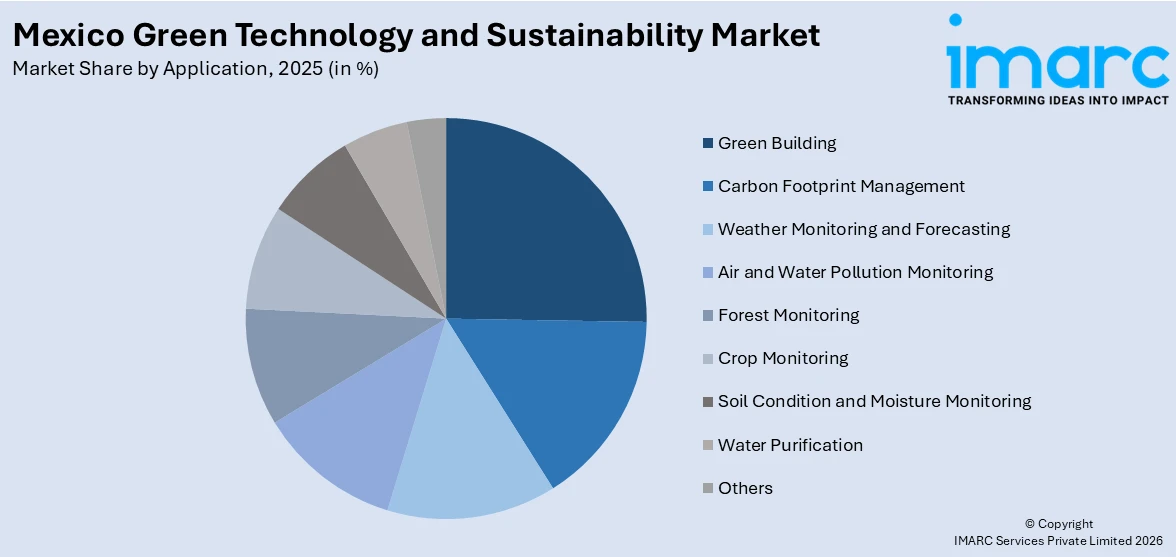 Mexico Green Technology and Sustainability Market
Market Share by Application, 2025 (in %)

imarc
TRANSFORMING IDEAS INTO IMPACT

Green Building
Carbon Footprint Management
Weather Monitoring and Forecasting
Air and Water Pollution Monitoring
Forest Monitoring
Crop Monitoring
Soil Condition and Moisture Monitoring
Water Purification
Others

© Copyright
IMARC Services Private Limited 2026